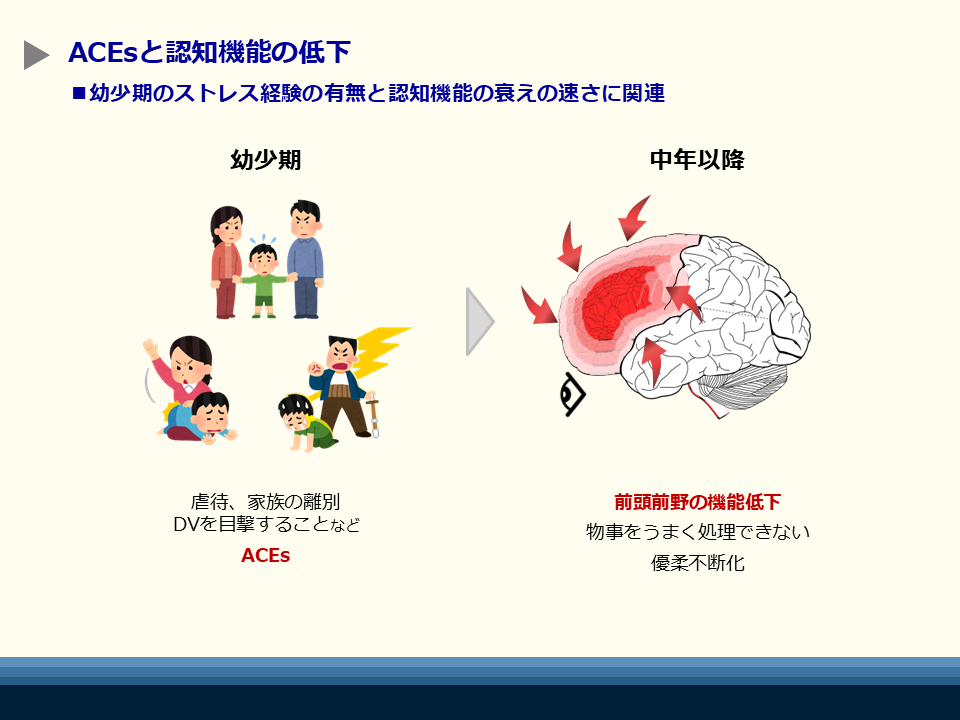 ACEsと認知機能の低下

■幼少期のストレス経験の有無と認知機能の衰えの速さに関連

幼少期

虐待、家族の離別
DVを目撃することなど
ACEs

中年以降

前頭前野の機能低下
物事をうまく処理できない
優柔不断化